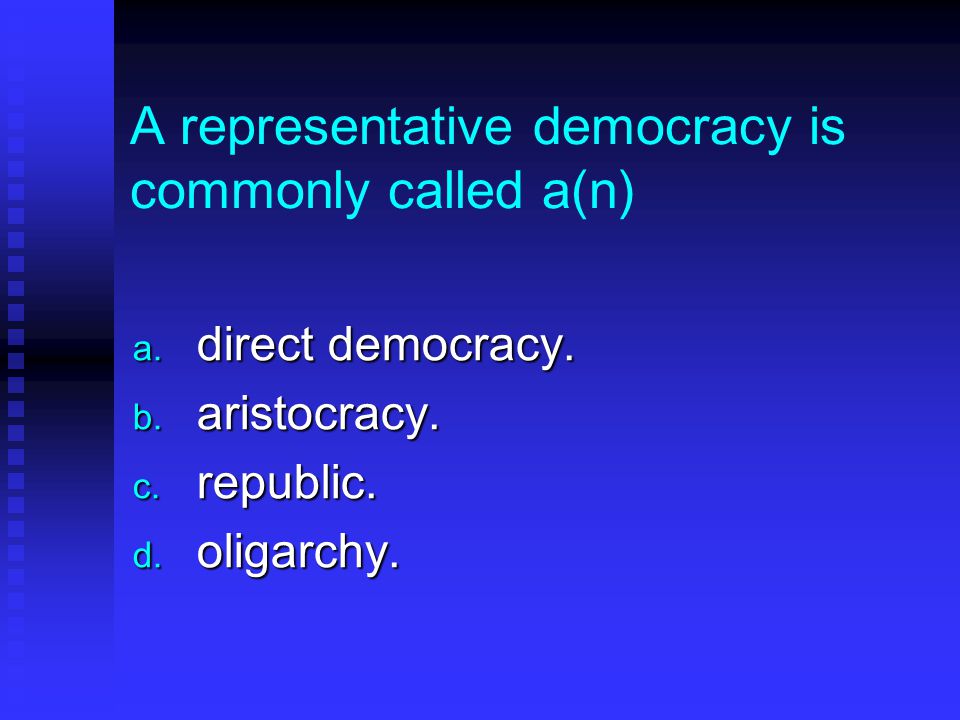 A representative democracy is commonly called a(n)

a. direct democracy.
b. aristocracy.
c. republic.
d. oligarchy.